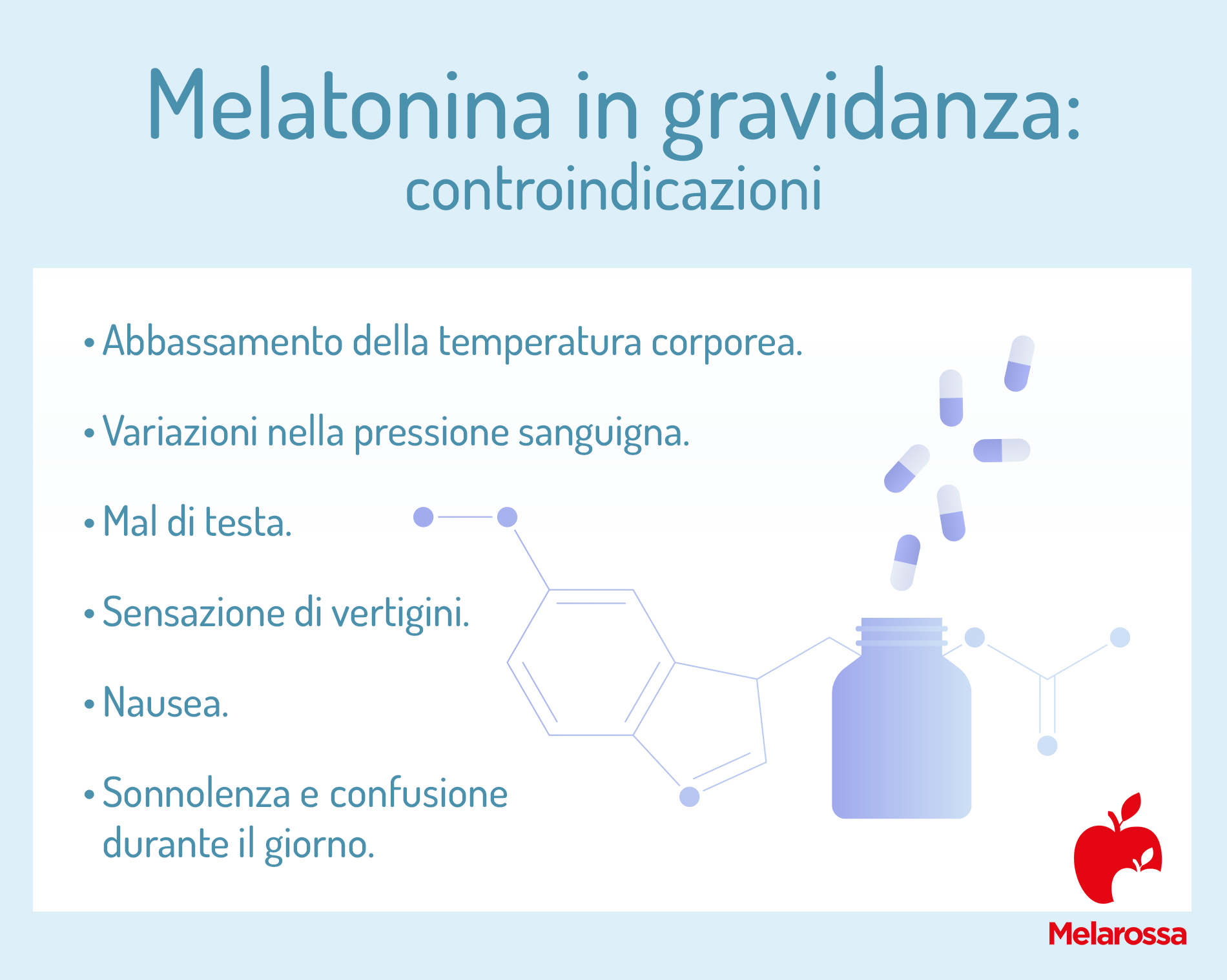 Melatonina in gravidanza:
controindicazioni

• Abbassamento della temperatura corporea.

• Variazioni nella pressione sanguigna.

• Mal di testa.

• Sensazione di vertigini.

• Nausea.

• Sonnolenza e confusione durante il giorno.

Melarossa